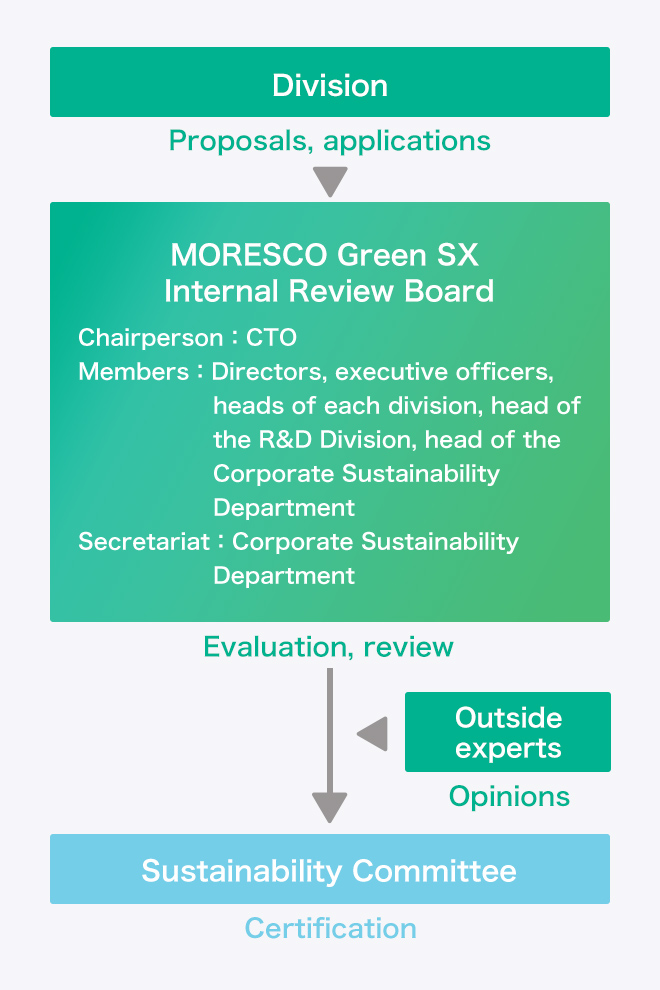 Division

Proposals, applications

MORESCO Green SX
Internal Review Board

Chairperson : CTO
Members : Directors, executive officers, heads of each division, head of the R&D Division, head of the Corporate Sustainability Department
Secretariat : Corporate Sustainability Department

Evaluation, review

Outside experts

Opinions

Sustainability Committee

Certification